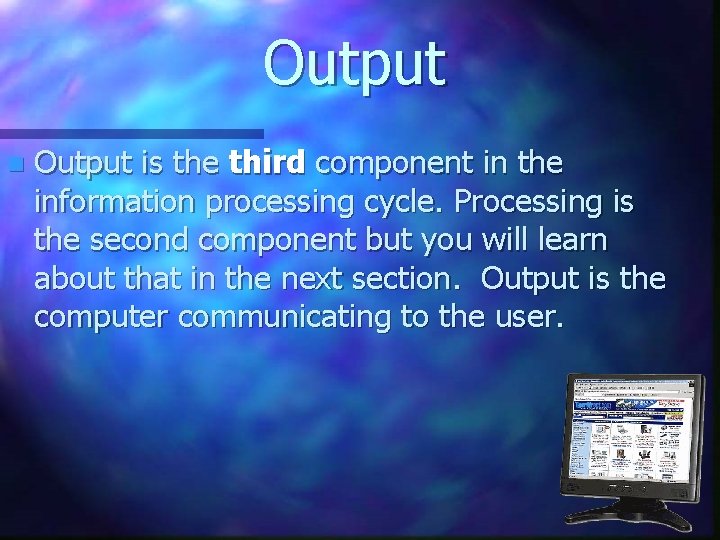 Output

Output is the third component in the information processing cycle. Processing is the second component but you will learn about that in the next section.  Output is the computer communicating to the user.